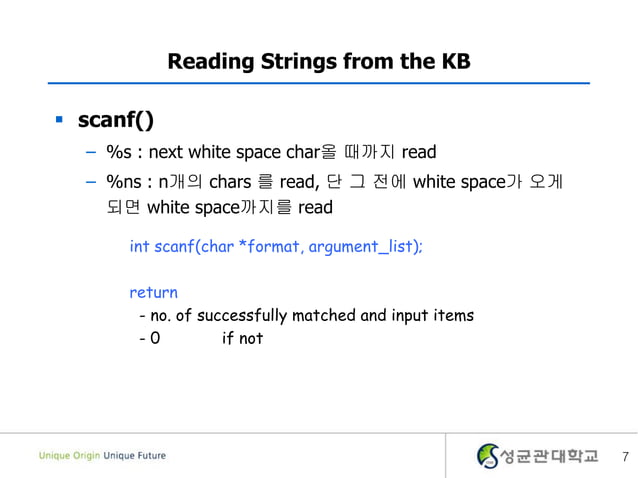 Reading Strings from the KB

▪ scanf()

– %s : next white space char올 때까지 read

– %ns : n개의 chars 를 read, 단 그 전에 white space가 오게 되면 white space까지를 read

int scanf(char *format, argument_list);

return
- no. of successfully matched and input items
- 0 if not

Unique Origin Unique Future

성균관대학교

7